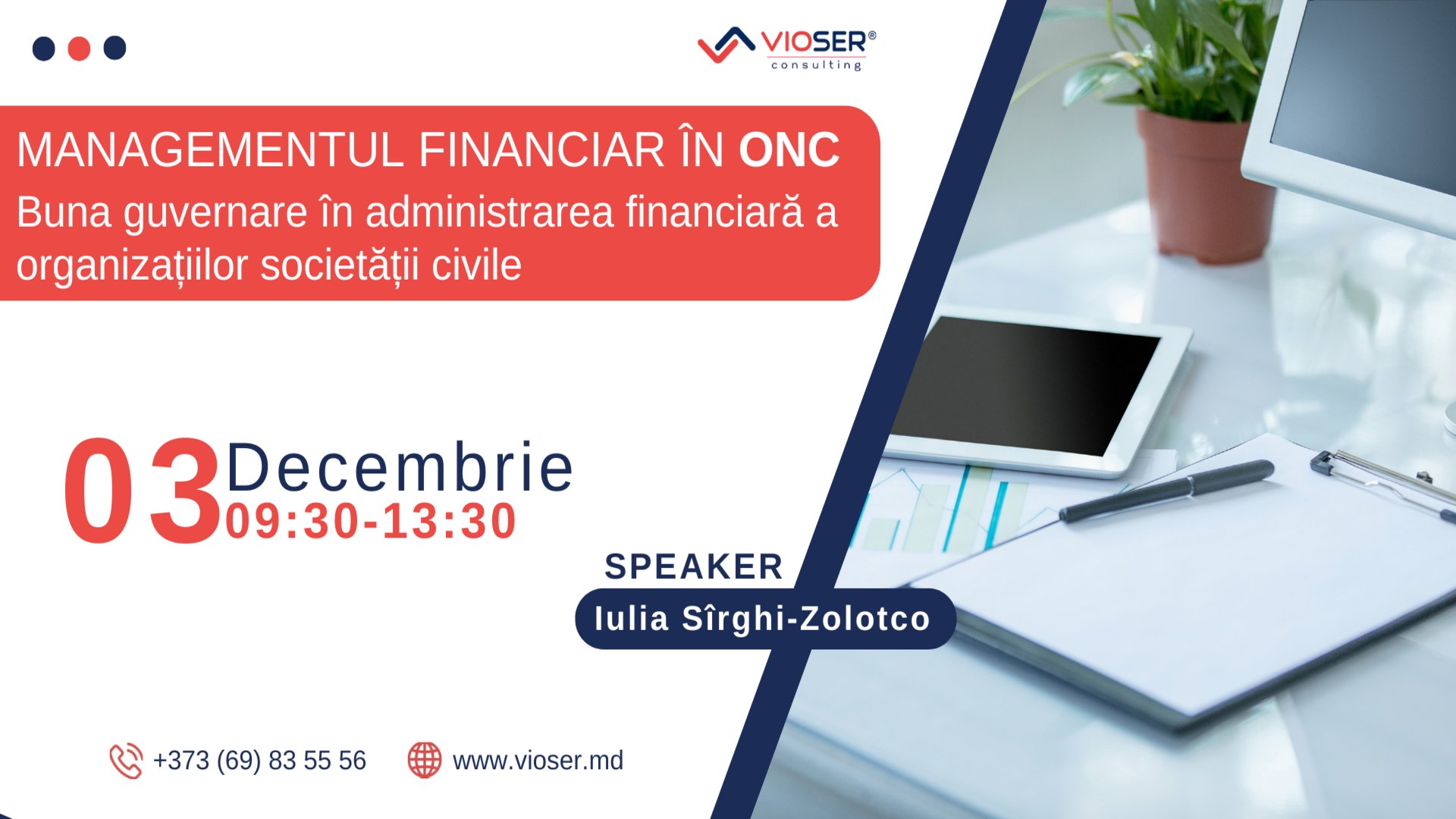 VIOSER®
consulting

MANAGEMENTUL FINANCIAR ÎN ONC
Buna guvernare în administrarea financiară a organizațiilor societății civile

03 Decembrie
09:30-13:30

SPEAKER
Iulia Sîrghi-Zolotco

+373 (69) 83 55 56
www.vioser.md